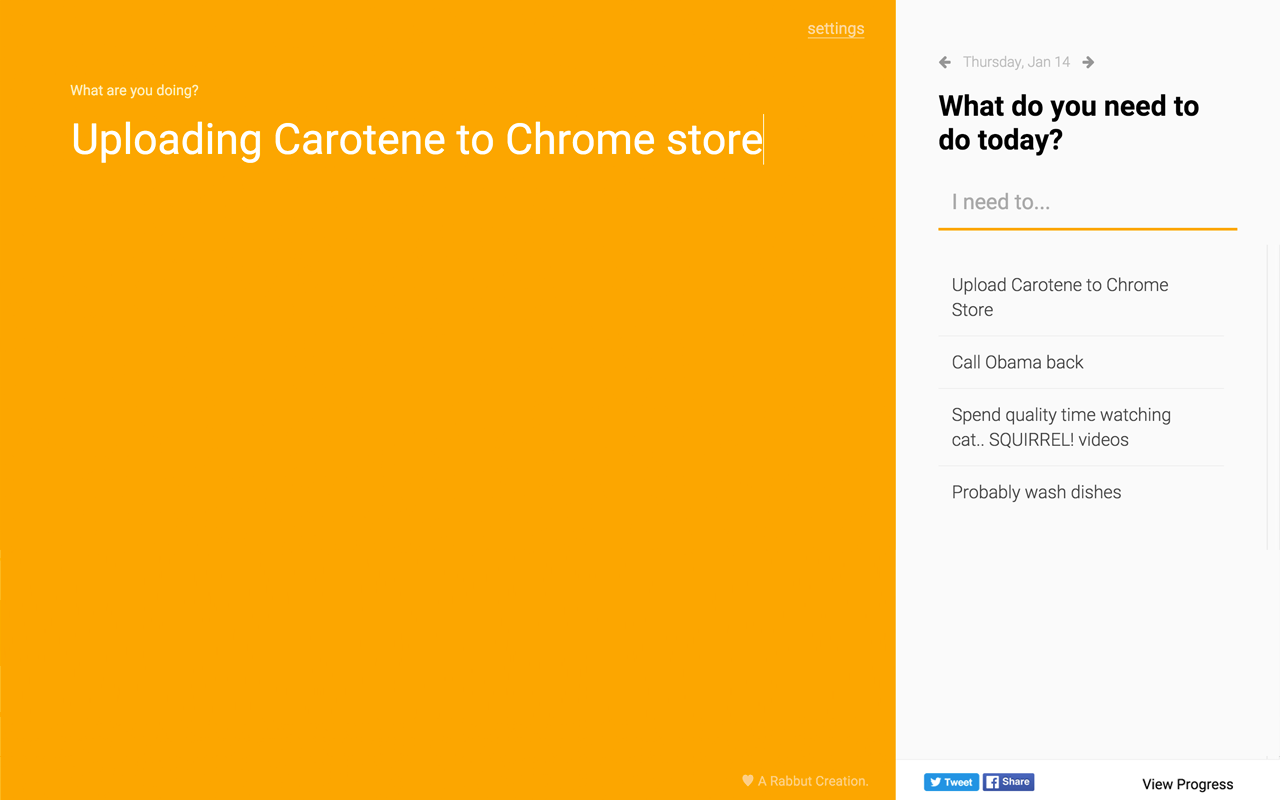 settings

What are you doing?

Uploading Carotene to Chrome store

A Rabbut Creation.

Thursday, Jan 14

What do you need to do today?

I need to...

Upload Carotene to Chrome Store

Call Obama back

Spend quality time watching cat.. SQUIRREL! videos

Probably wash dishes

Tweet

Share

View Progress